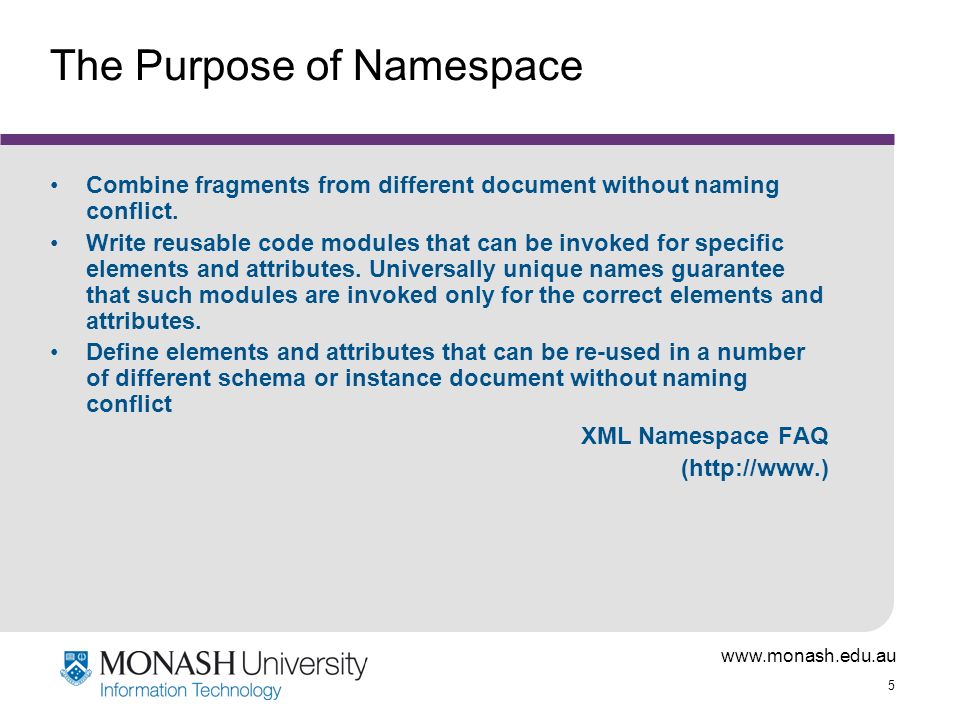 The Purpose of Namespace

• Combine fragments from different document without naming conflict.
• Write reusable code modules that can be invoked for specific elements and attributes. Universally unique names guarantee that such modules are invoked only for the correct elements and attributes.
• Define elements and attributes that can be re-used in a number of different schema or instance document without naming conflict

XML Namespace FAQ
(http://www.)

MONASH University
Information Technology

www.monash.edu.au
5